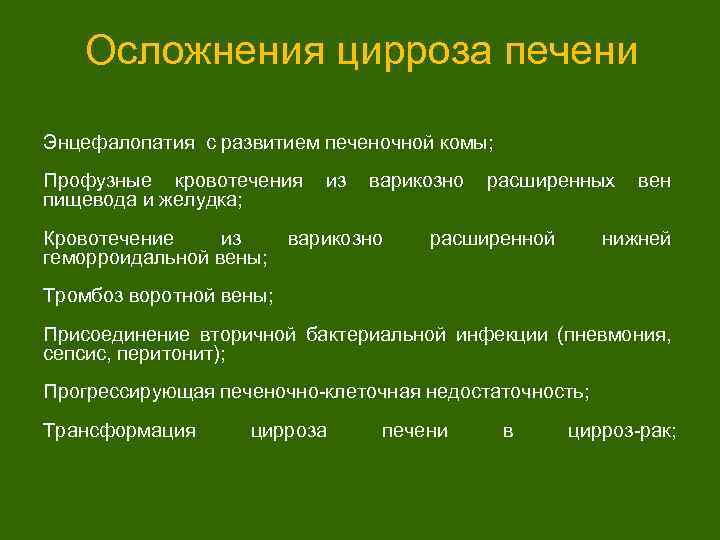 Осложнения цирроза печени

Энцефалопатия с развитием печеночной комы;

Профузные кровотечения из варикозно расширенных вен пищевода и желудка;

Кровотечение из варикозно расширенной нижней геморроидальной вены;

Тромбоз воротной вены;

Присоединение вторичной бактериальной инфекции (пневмония, сепсис, перитонит);

Прогрессирующая печеночно-клеточная недостаточность;

Трансформация цирроза печени в цирроз-рак;